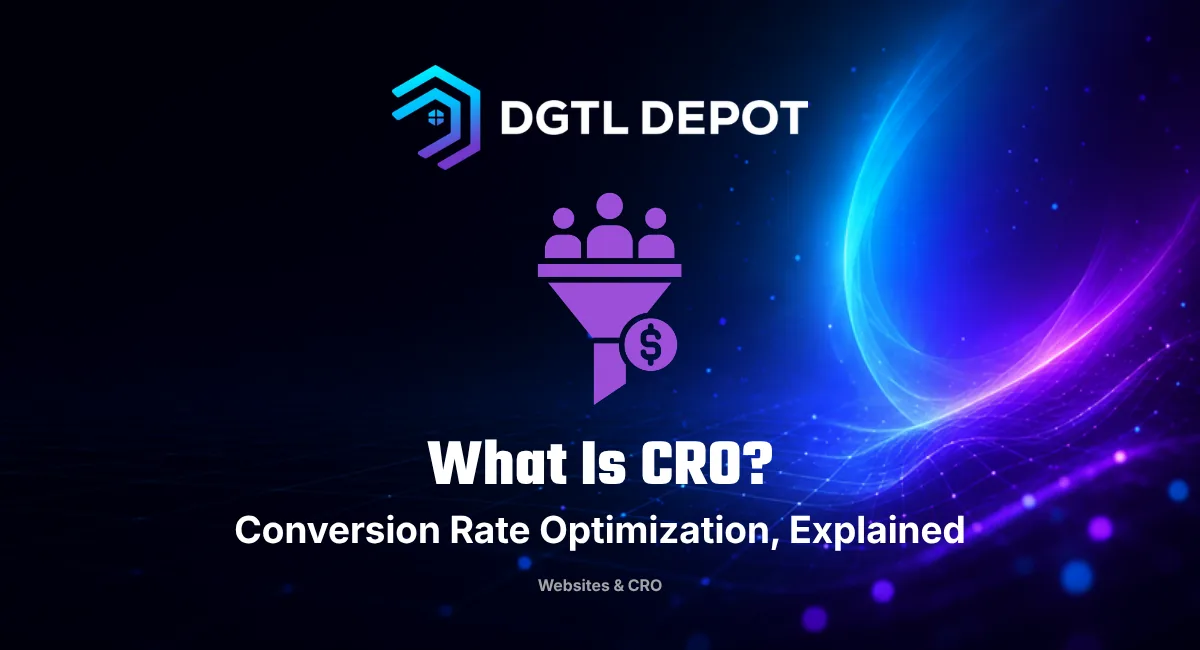 DGTL DEPOT

$

What Is CRO?

Conversion Rate Optimization, Explained

Websites & CRO